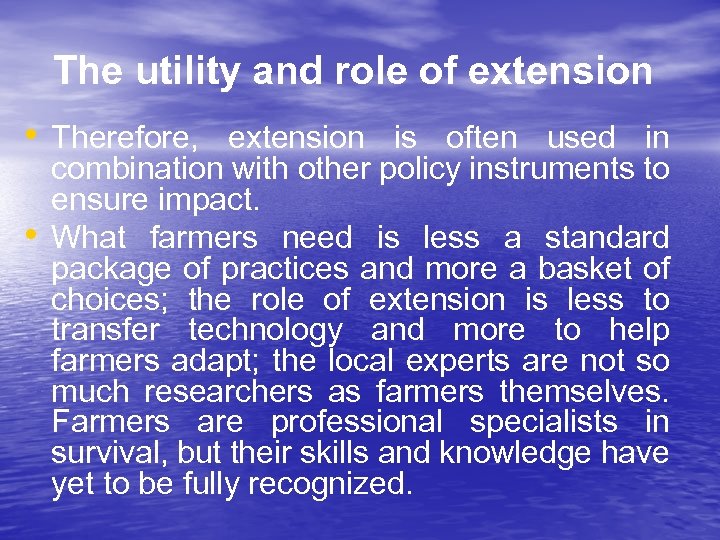 The utility and role of extension

• Therefore, extension is often used in combination with other policy instruments to ensure impact.
• What farmers need is less a standard package of practices and more a basket of choices; the role of extension is less to transfer technology and more to help farmers adapt; the local experts are not so much researchers as farmers themselves. Farmers are professional specialists in survival, but their skills and knowledge have yet to be fully recognized.